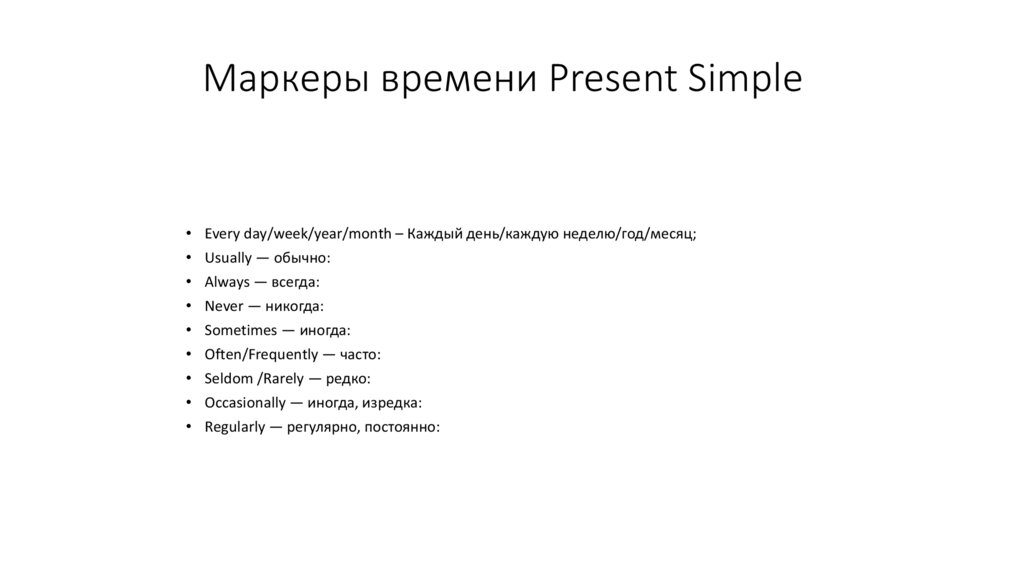 Маркеры времени Present Simple

• Every day/week/year/month – Каждый день/каждую неделю/год/месяц;
• Usually — обычно:
• Always — всегда:
• Never — никогда:
• Sometimes — иногда:
• Often/Frequently — часто:
• Seldom /Rarely — редко:
• Occasionally — иногда, изредка:
• Regularly — регулярно, постоянно: